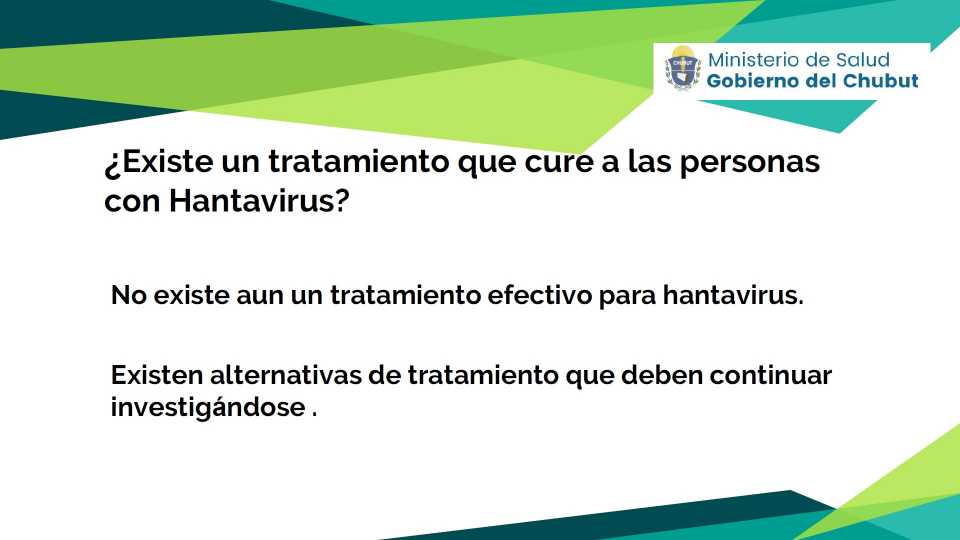 CHUBUT

Ministerio de Salud
Gobierno del Chubut

¿Existe un tratamiento que cure a las personas con Hantavirus?

No existe aun un tratamiento efectivo para hantavirus.

Existen alternativas de tratamiento que deben continuar investigándose .